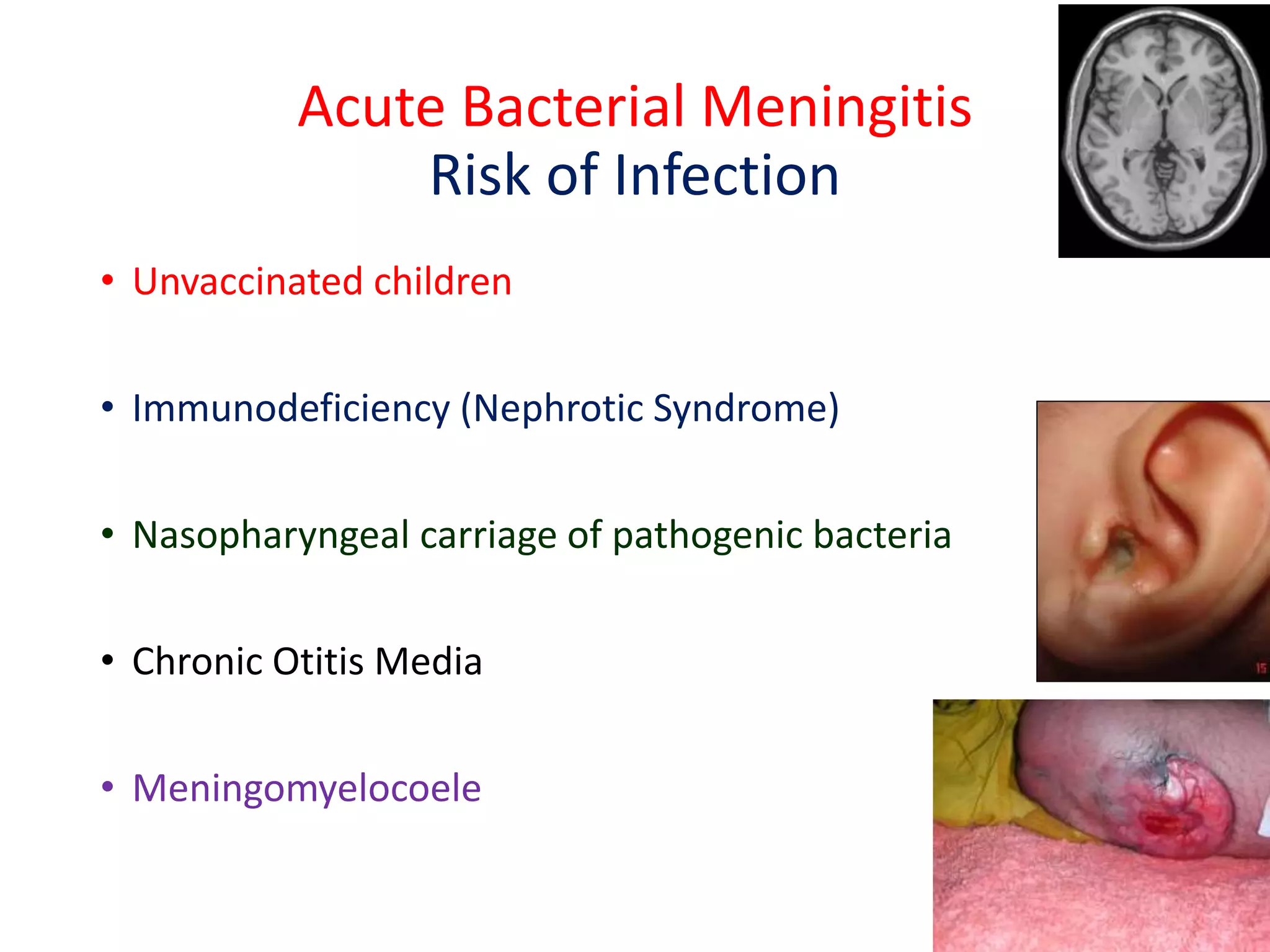 Acute Bacterial Meningitis
Risk of Infection

• Unvaccinated children

• Immunodeficiency (Nephrotic Syndrome)

• Nasopharyngeal carriage of pathogenic bacteria

• Chronic Otitis Media

• Meningomyelocoele

15